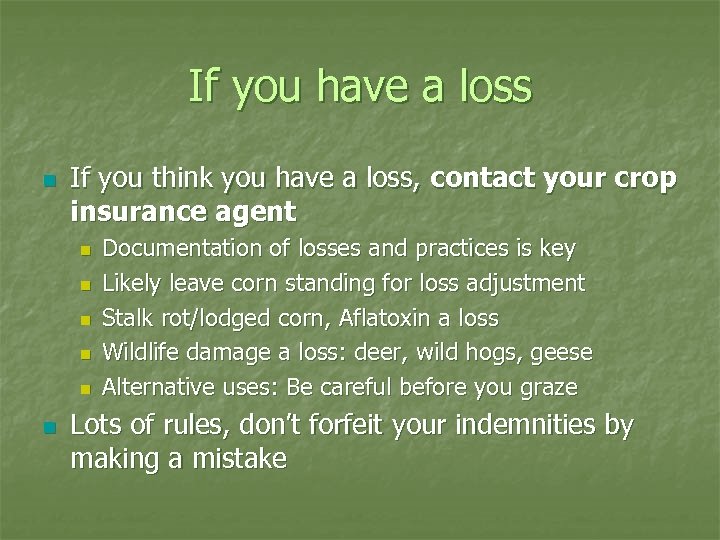 If you have a loss

If you think you have a loss, contact your crop insurance agent

Documentation of losses and practices is key

Likely leave corn standing for loss adjustment

Stalk rot/lodged corn, Aflatoxin a loss

Wildlife damage a loss: deer, wild hogs, geese

Alternative uses: Be careful before you graze

Lots of rules, don't forfeit your indemnities by making a mistake